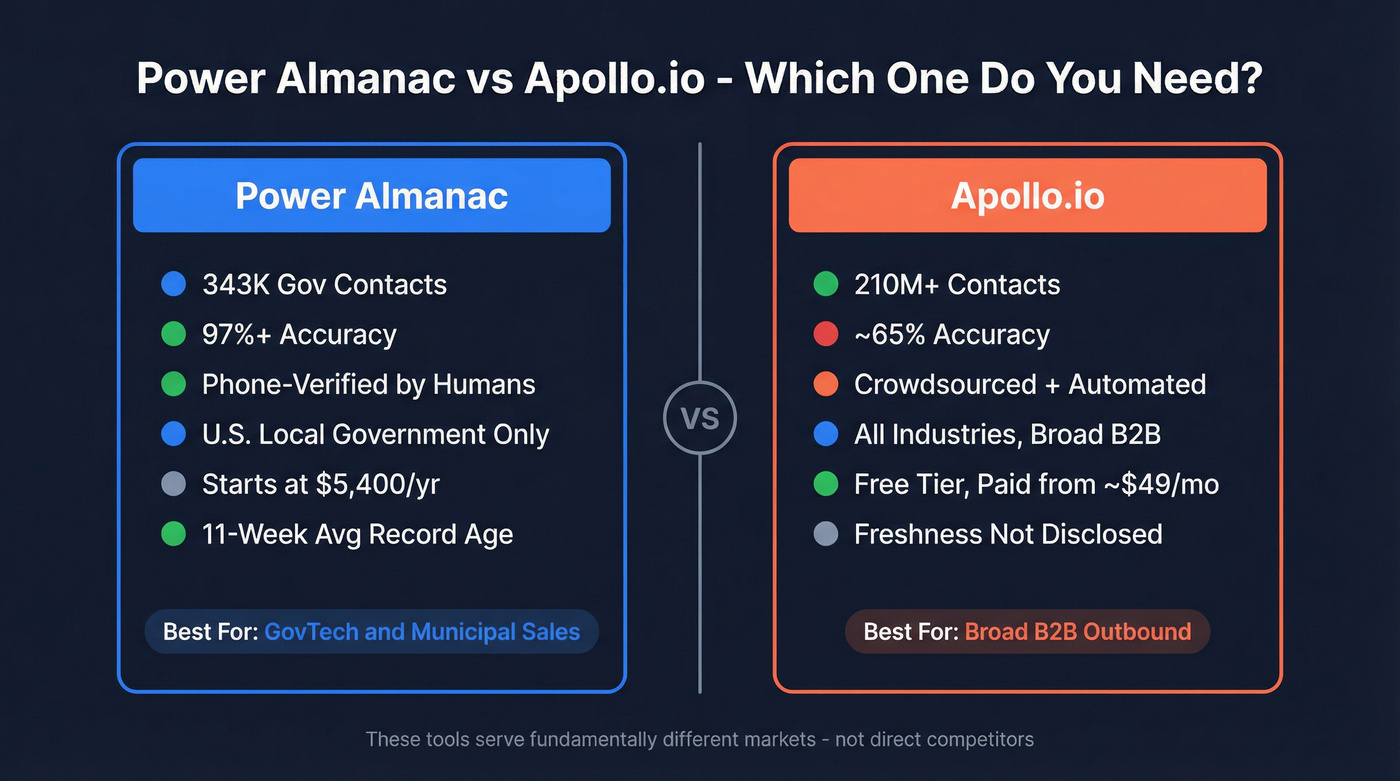 Power Almanac vs Apollo.io - Which One Do You Need?

Power Almanac

343K Gov Contacts
97%+ Accuracy
Phone-Verified by Humans
U.S. Local Government Only
Starts at $5,400/yr
11-Week Avg Record Age

Best For: GovTech and Municipal Sales

VS

Apollo.io

210M+ Contacts
~65% Accuracy
Crowdsourced + Automated
All Industries, Broad B2B
Free Tier, Paid from ~$49/mo
Freshness Not Disclosed

Best For: Broad B2B Outbound

These tools serve fundamentally different markets - not direct competitors